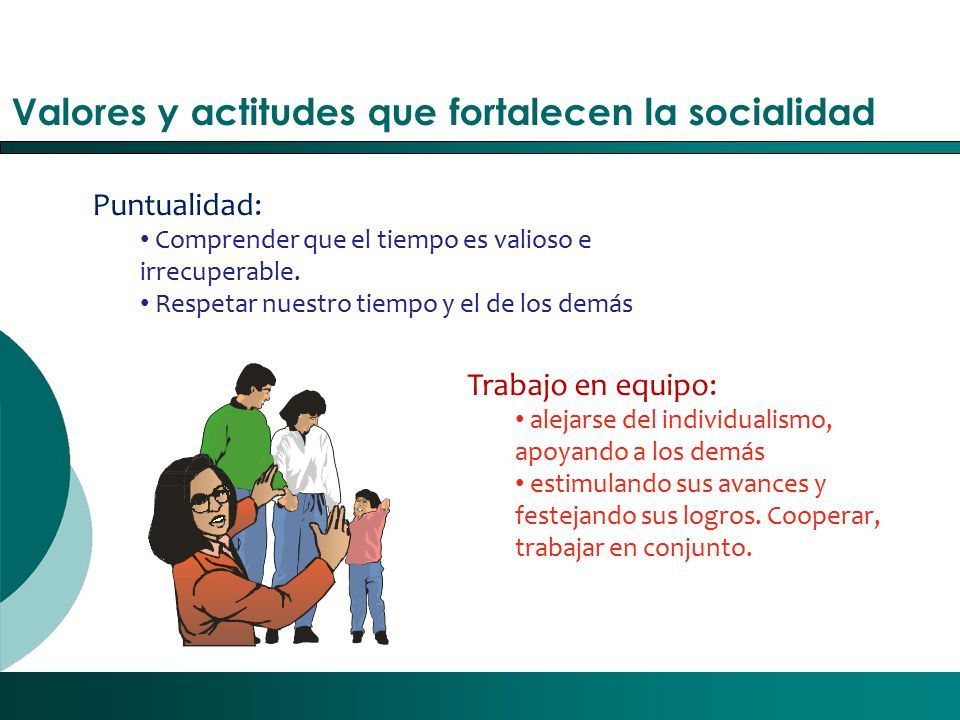 Valores y actitudes que fortalecen la socialidad

Puntualidad:
• Comprender que el tiempo es valioso e irrecuperable.
• Respetar nuestro tiempo y el de los demás

Trabajo en equipo:
• alejarse del individualismo, apoyando a los demás
• estimulando sus avances y festejando sus logros. Cooperar, trabajar en conjunto.